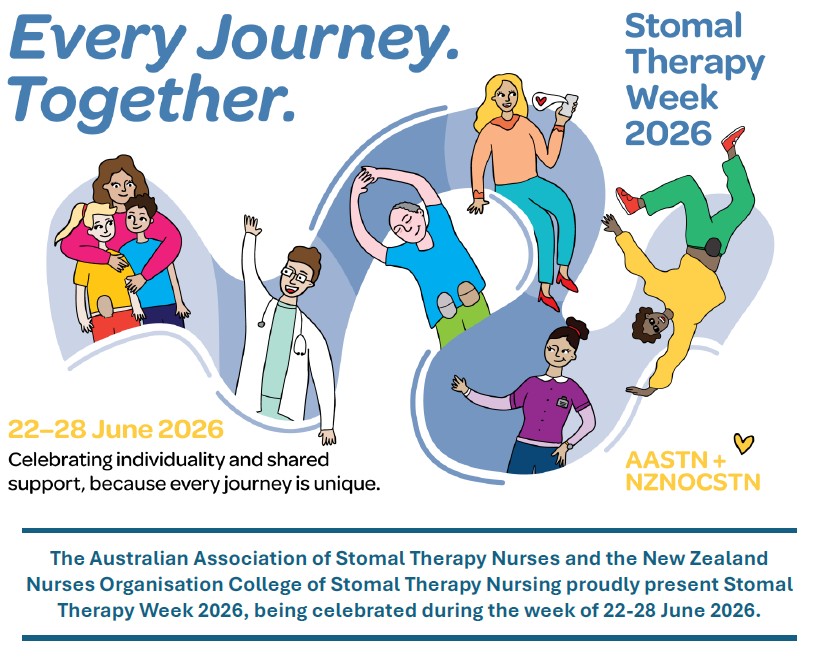 Every Journey. Together.

Stomal Therapy Week 2026

22–28 June 2026

Celebrating individuality and shared support, because every journey is unique.

AASTN + NZNOCSTN

The Australian Association of Stomal Therapy Nurses and the New Zealand Nurses Organisation College of Stomal Therapy Nursing proudly present Stomal Therapy Week 2026, being celebrated during the week of 22-28 June 2026.